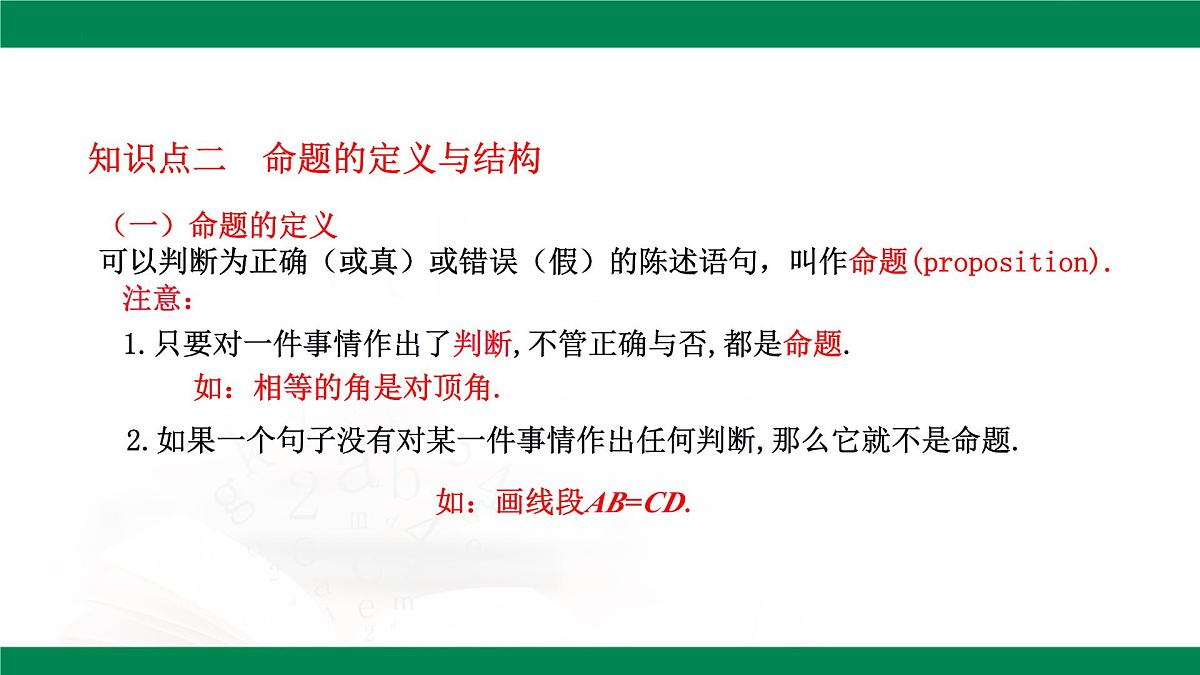 知识点二　命题的定义与结构

（一）命题的定义

可以判断为正确（或真）或错误（假）的陈述语句，叫作命题(proposition).

注意：

1.只要对一件事情作出了判断,不管正确与否,都是命题.

如：相等的角是对顶角.

2.如果一个句子没有对某一件事情作出任何判断,那么它就不是命题.

如：画线段$AB=CD$.